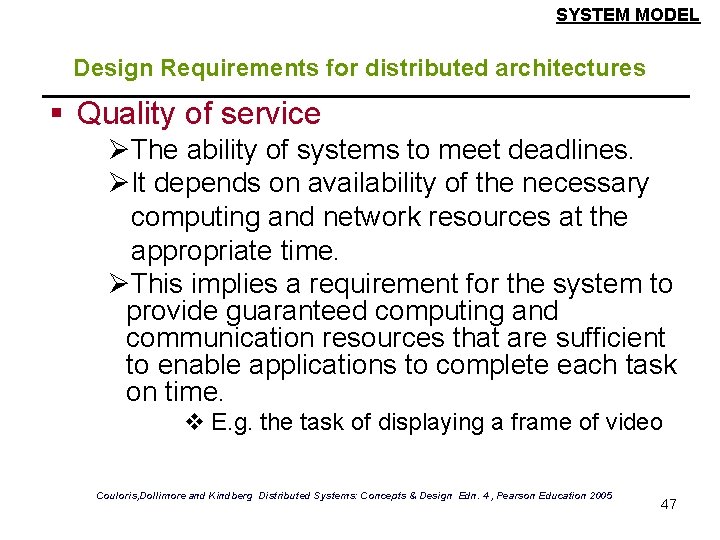 SYSTEM MODEL

Design Requirements for distributed architectures

▪ Quality of service

➢The ability of systems to meet deadlines.

➢It depends on availability of the necessary computing and network resources at the appropriate time.

➢This implies a requirement for the system to provide guaranteed computing and communication resources that are sufficient to enable applications to complete each task on time.

❖ E.g. the task of displaying a frame of video

Couloris,Dollimore and Kindberg Distributed Systems: Concepts & Design Edn. 4 , Pearson Education 2005

47